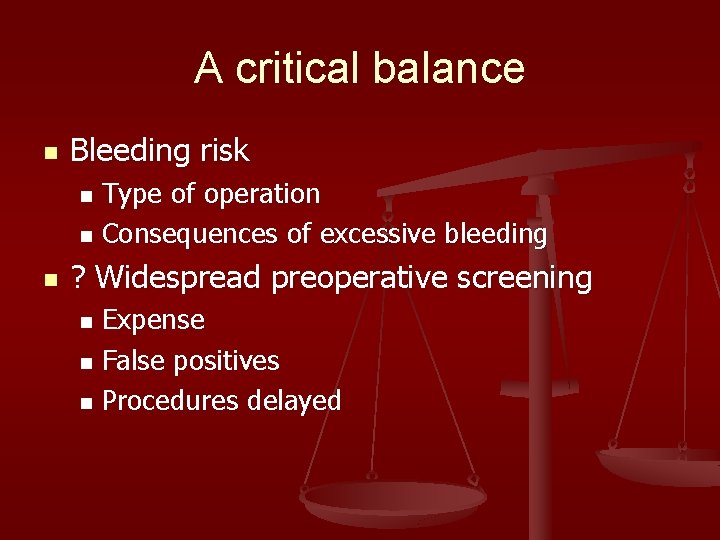 A critical balance

- Bleeding risk
  - Type of operation
  - Consequences of excessive bleeding
- ? Widespread preoperative screening
  - Expense
  - False positives
  - Procedures delayed